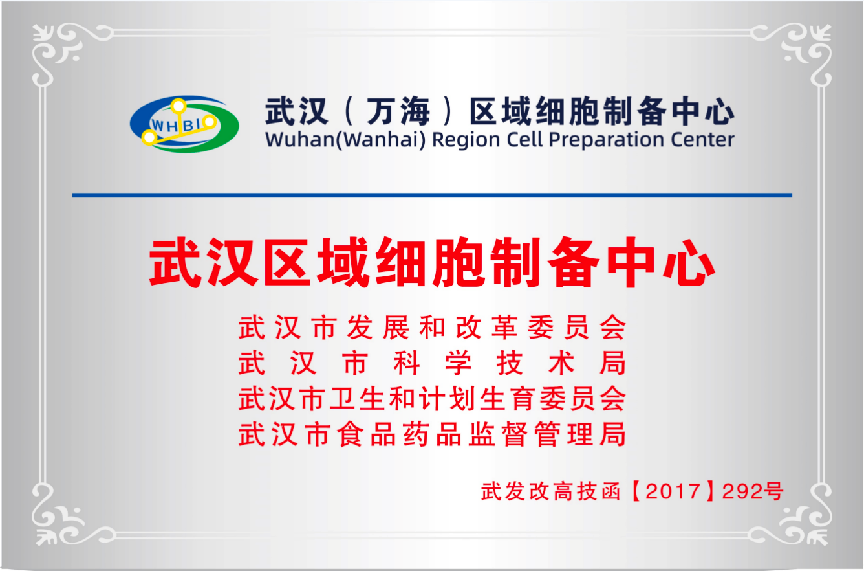 WHBI

武汉（万海）区域细胞制备中心
Wuhan(Wanhai) Region Cell Preparation Center

武汉区域细胞制备中心

武汉市发展和改革委员会
武汉市科学技术局
武汉市卫生和计划生育委员会
武汉市食品药品监督管理局

武发改高技函【2017】292号